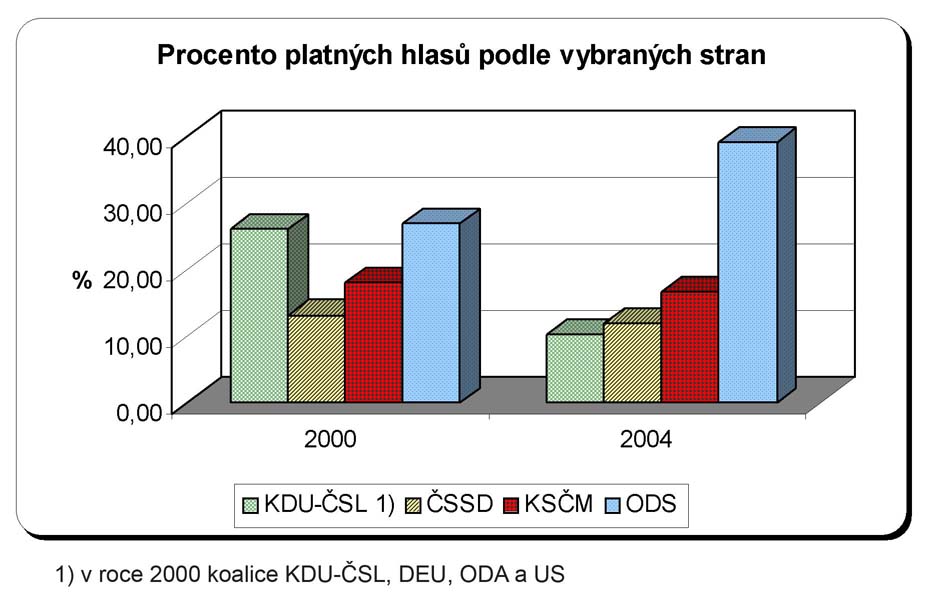 Procento platných hlasů podle vybraných stran

40,00
30,00
%
20,00
10,00
0,00

2000
2004

KDU-ČSL 1) ČSSD KSČM ODS

1) v roce 2000 koalice KDU-ČSL, DEU, ODA a US